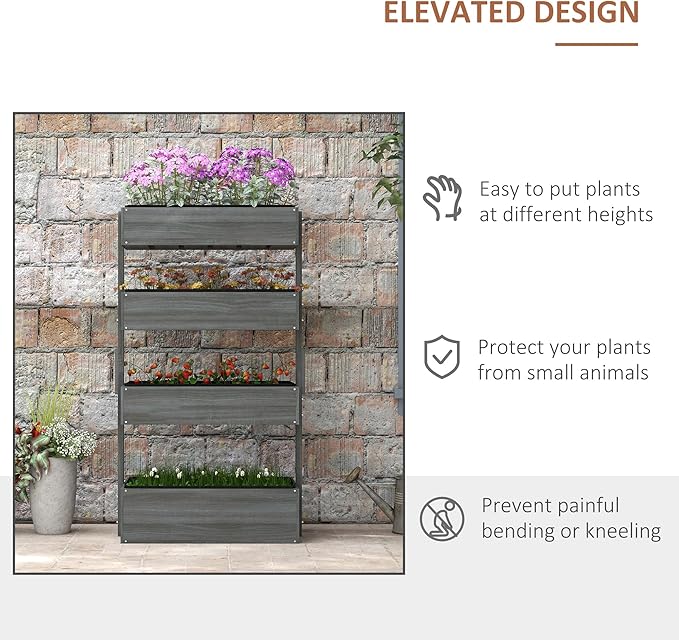 ELEVATED DESIGN

Easy to put plants at different heights

Protect your plants from small animals

Prevent painful bending or kneeling